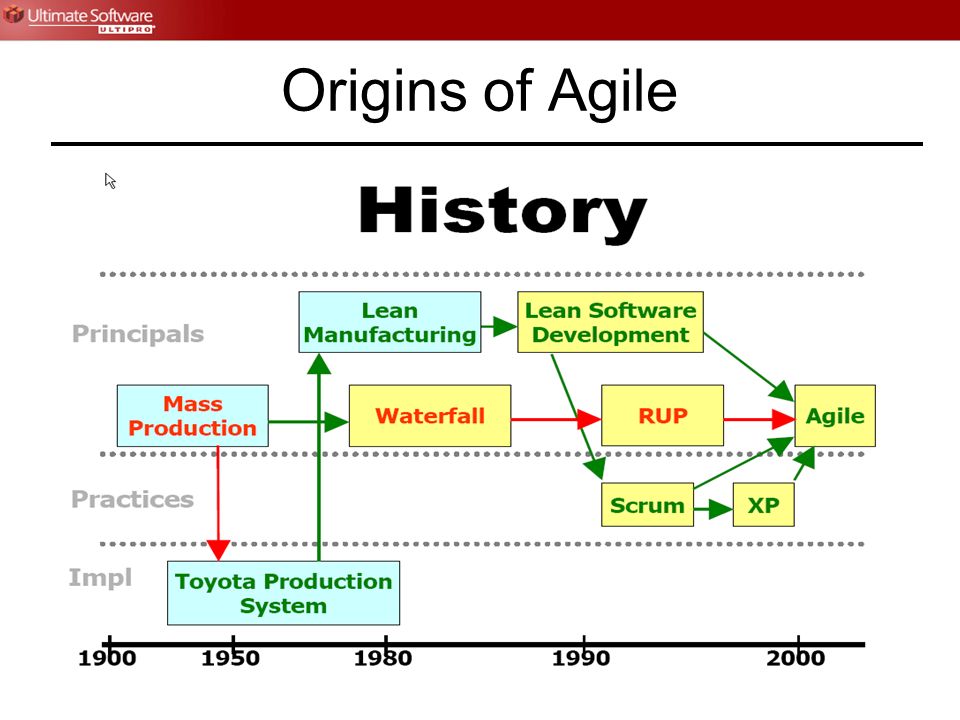 Ultimate Software
ULTIPRO

Origins of Agile

History

Principals

Lean Manufacturing

Lean Software Development

Mass Production

Waterfall

RUP

Agile

Practices

Scrum

XP

Impl

Toyota Production System

1900
1950
1980
1990
2000